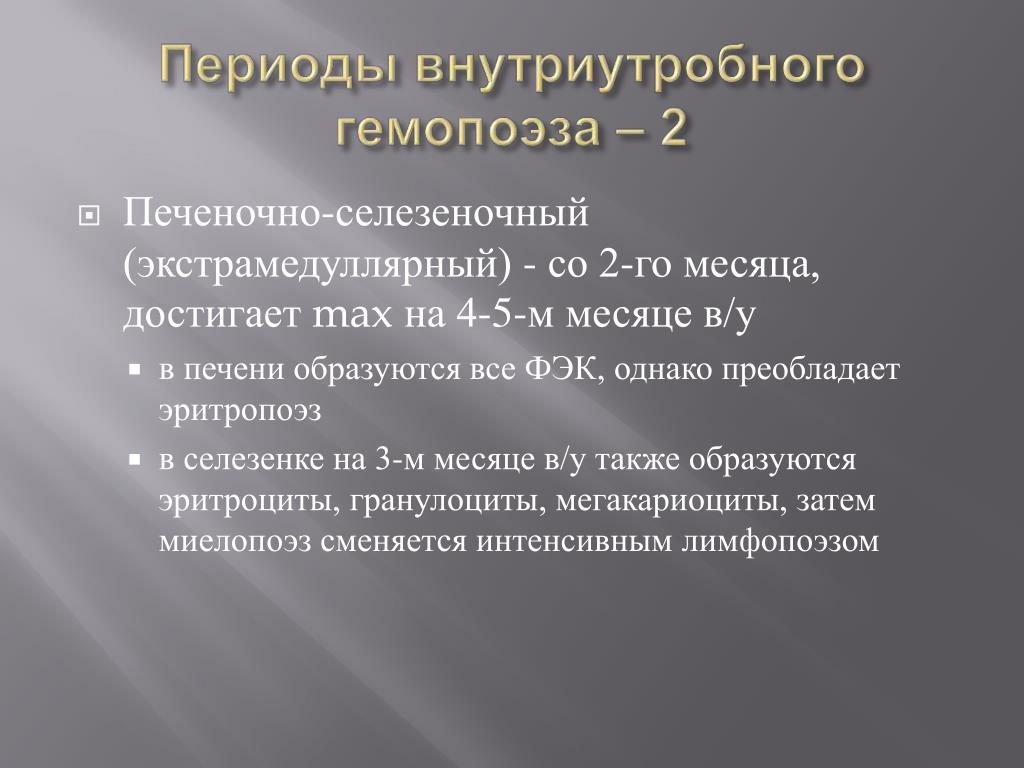 Периоды внутриутробного гемопоэза – 2

Печеночно-селезеночный (экстрамедуллярный) - со 2-го месяца, достигает max на 4-5-м месяце в/у

в печени образуются все ФЭК, однако преобладает эритропоэз

в селезенке на 3-м месяце в/у также образуются эритроциты, гранулоциты, мегакариоциты, затем миелопоэз сменяется интенсивным лимфопоэзом